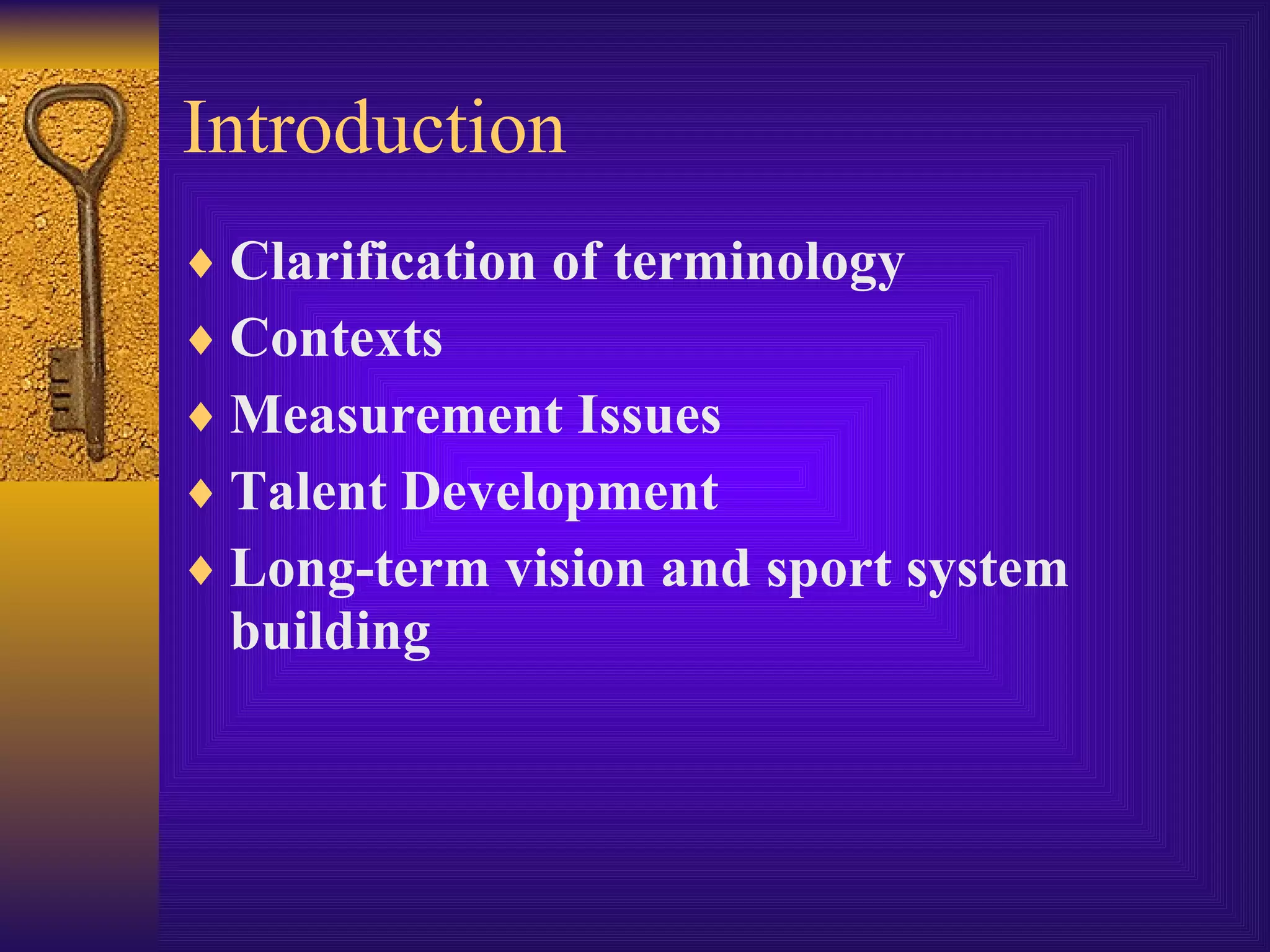 Introduction

♦ Clarification of terminology
♦ Contexts
♦ Measurement Issues
♦ Talent Development
♦ Long-term vision and sport system building